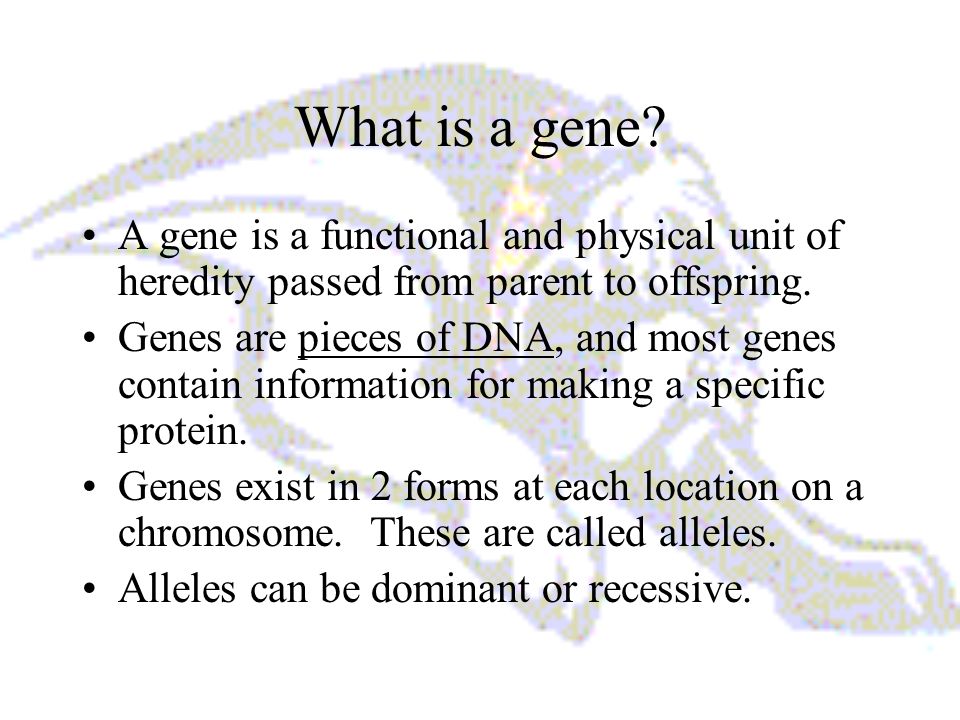 What is a gene?

• A gene is a functional and physical unit of heredity passed from parent to offspring.
• Genes are pieces of DNA, and most genes contain information for making a specific protein.
• Genes exist in 2 forms at each location on a chromosome. These are called alleles.
• Alleles can be dominant or recessive.